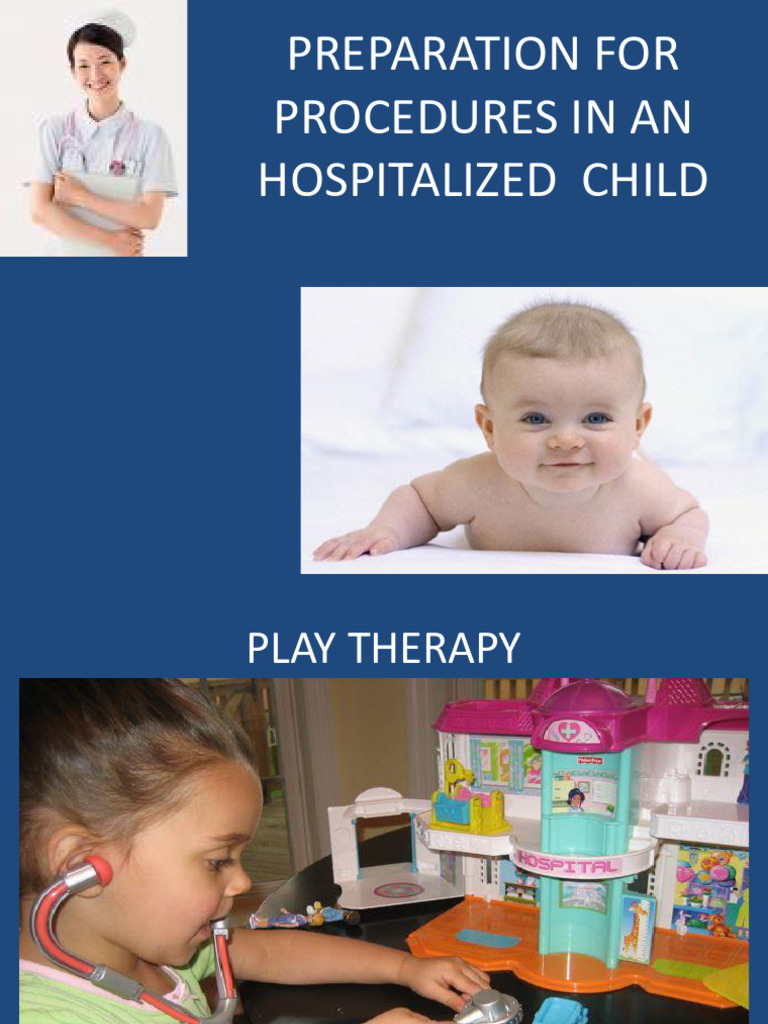 PREPARATION FOR PROCEDURES IN AN HOSPITALIZED CHILD

PLAY THERAPY

HOSPITAL